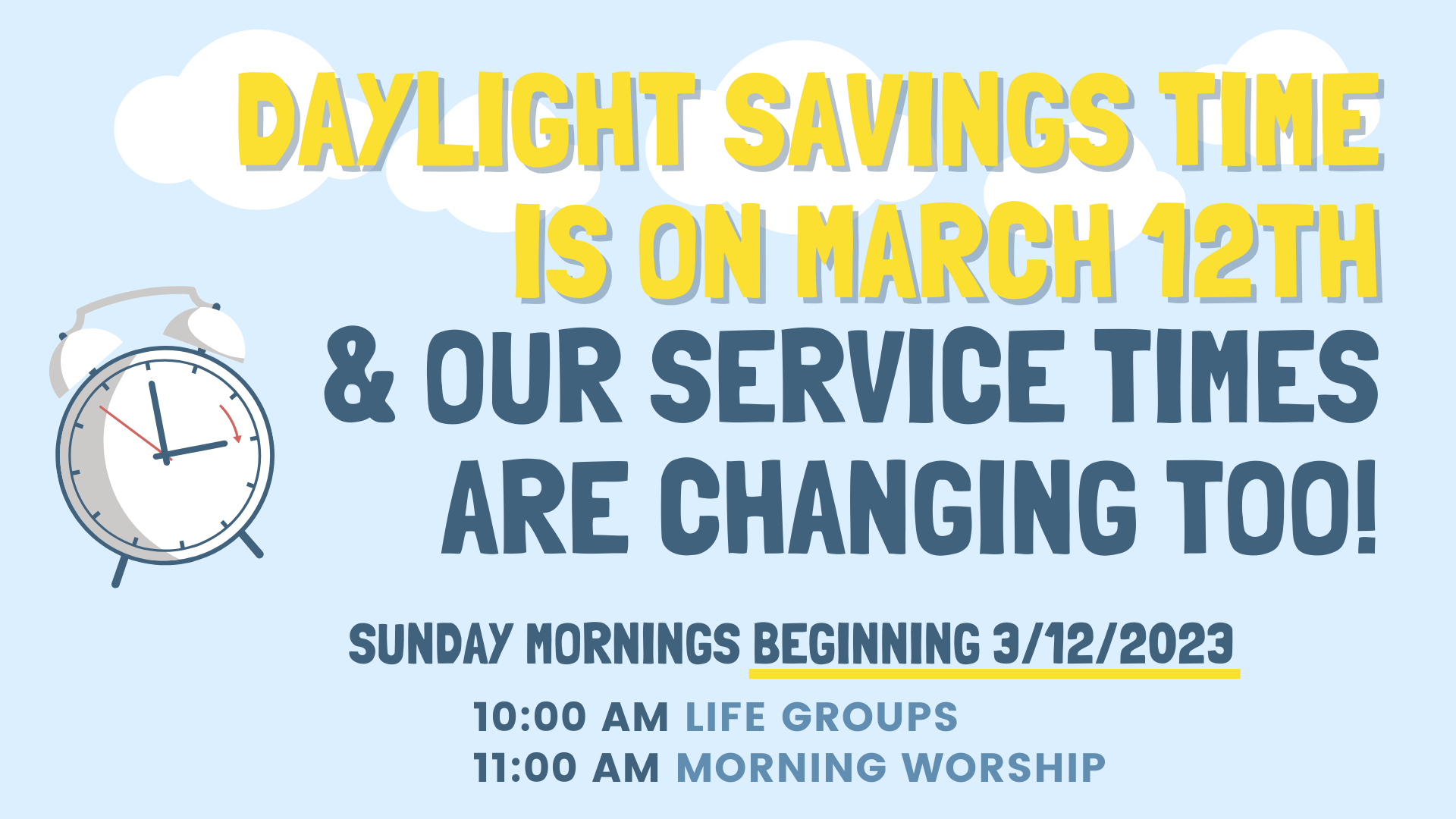 DAYLIGHT SAVINGS TIME IS ON MARCH 12TH
& OUR SERVICE TIMES ARE CHANGING TOO!

SUNDAY MORNINGS BEGINNING 3/12/2023

10:00 AM LIFE GROUPS
11:00 AM MORNING WORSHIP